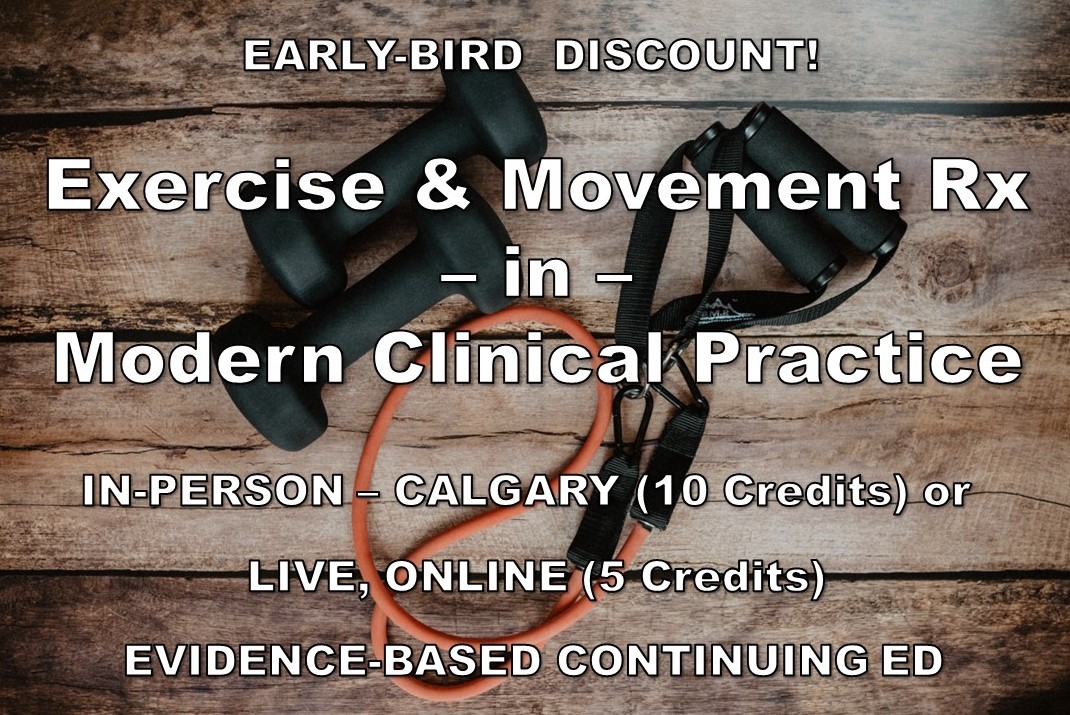 EARLY-BIRD DISCOUNT!

Exercise & Movement Rx
– in –
Modern Clinical Practice

IN-PERSON – CALGARY (10 Credits) or

LIVE, ONLINE (5 Credits)

EVIDENCE-BASED CONTINUING ED